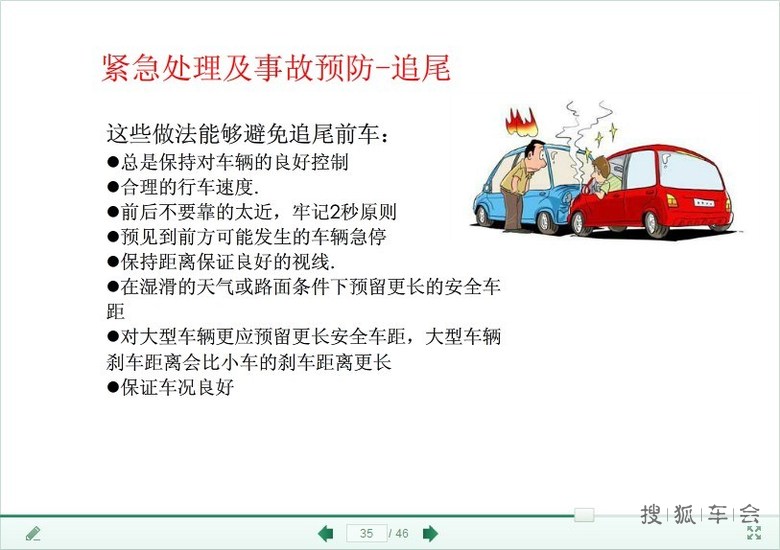 紧急处理及事故预防-追尾

这些做法能够避免追尾前车：
●总是保持对车辆的良好控制
●合理的行车速度.
●前后不要靠的太近，牢记2秒原则
●预见到前方可能发生的车辆急停
●保持距离保证良好的视线.
●在湿滑的天气或路面条件下预留更长的安全车距
●对大型车辆更应预留更长安全车距，大型车辆刹车距离会比小车的刹车距离更长
●保证车况良好

搜狐车会

35 / 46